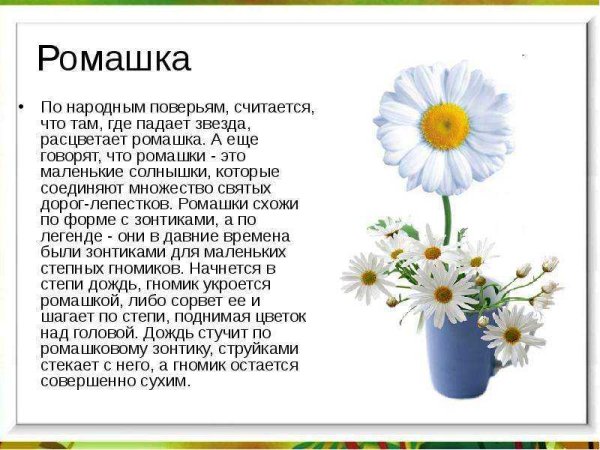 Ромашка

• По народным поверьям, считается, что там, где падает звезда, расцветает ромашка. А еще говорят, что ромашки - это маленькие солнышки, которые соединяют множество святых дорог-лепестков. Ромашки схожи по форме с зонтиками, а по легенде - они в давние времена были зонтиками для маленьких степных гномиков. Начнется в степи дождь, гномик укроется ромашкой, либо сорвет ее и шагает по степи, поднимая цветок над головой. Дождь стучит по ромашковому зонтику, струйками стекает с него, а гномик остается совершенно сухим.